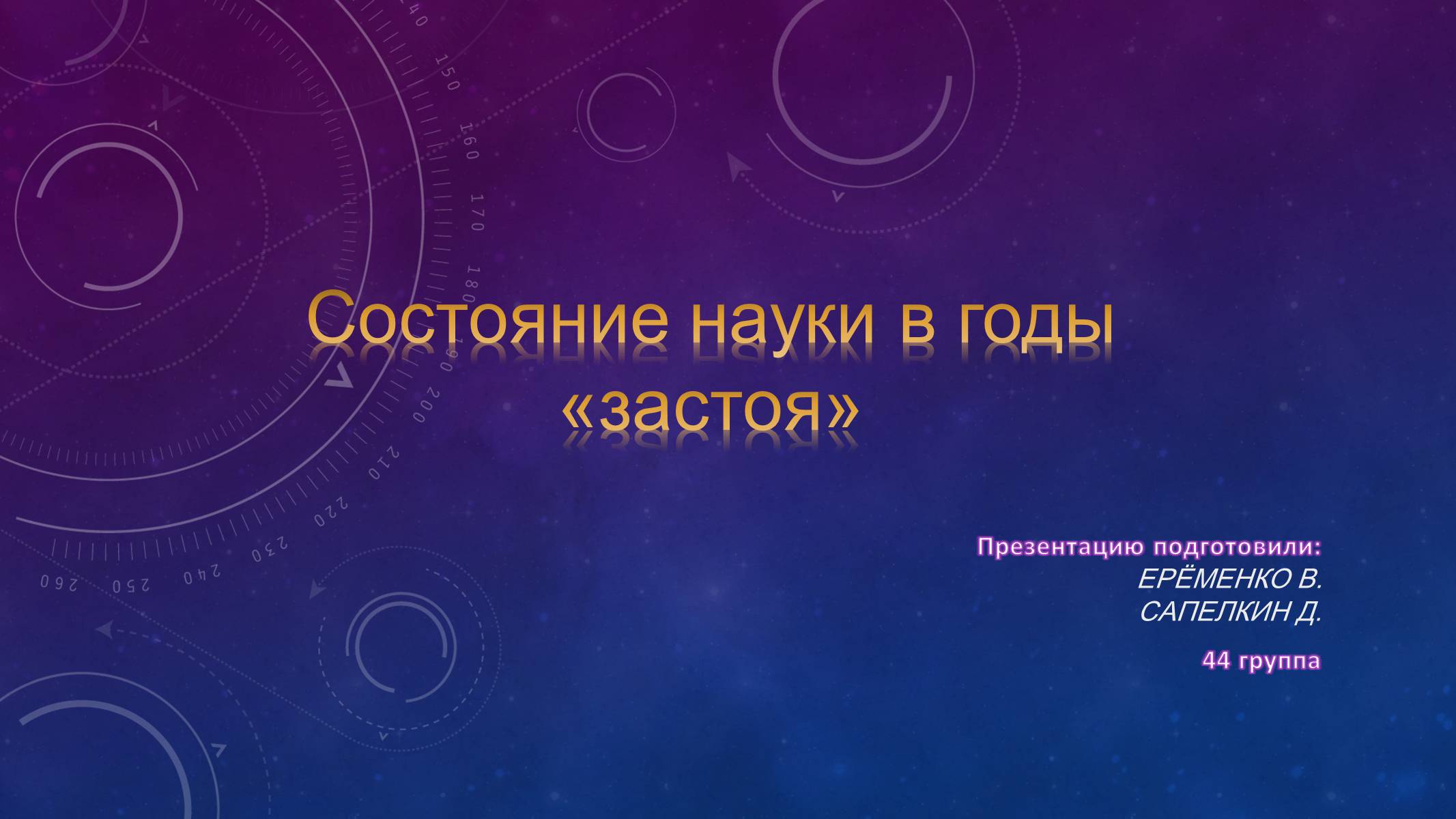 Состояние науки в годы «застоя»

Презентацию подготовили:
ЕРЁМЕНКО В.
САПЕЛКИН Д.

44 группа